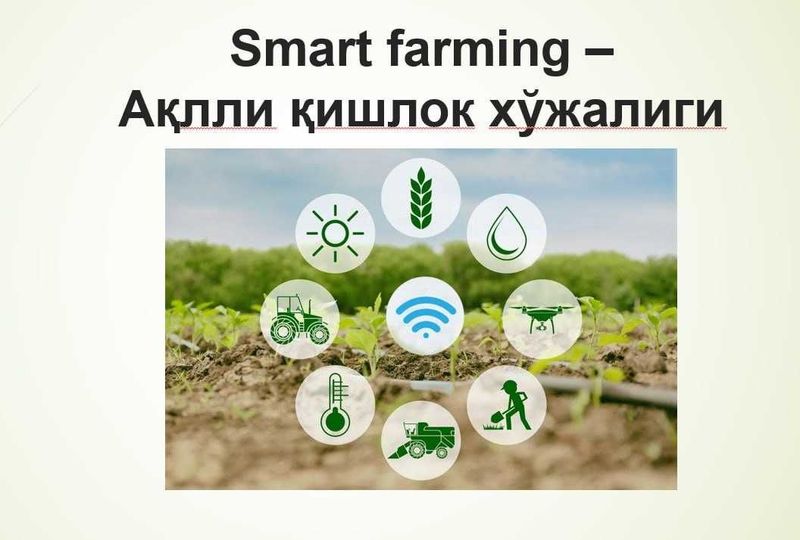 Smart farming –
Ақлли қишлок хўжалиги